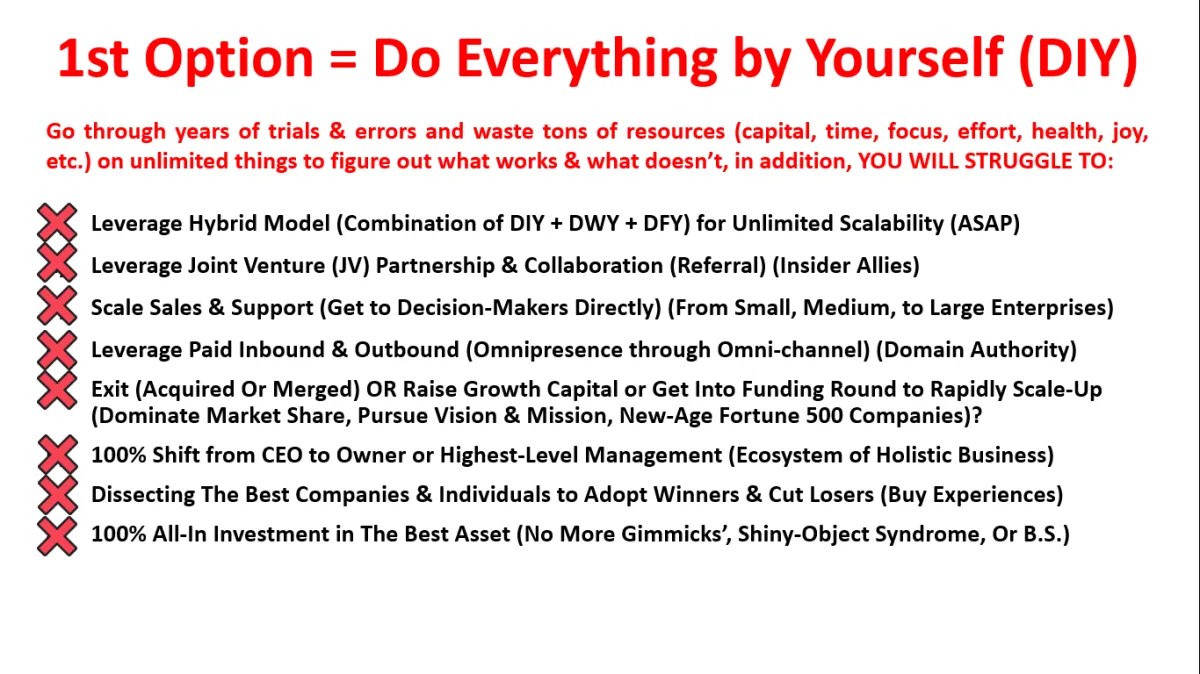 1st Option = Do Everything by Yourself (DIY)

Go through years of trials & errors and waste tons of resources (capital, time, focus, effort, health, joy, etc.) on unlimited things to figure out what works & what doesn't, in addition, YOU WILL STRUGGLE TO:

Leverage Hybrid Model (Combination of DIY + DWY + DFY) for Unlimited Scalability (ASAP)
Leverage Joint Venture (JV) Partnership & Collaboration (Referral) (Insider Allies)
Scale Sales & Support (Get to Decision-Makers Directly) (From Small, Medium, to Large Enterprises)
Leverage Paid Inbound & Outbound (Omnipresence through Omni-channel) (Domain Authority)
Exit (Acquired Or Merged) OR Raise Growth Capital or Get Into Funding Round to Rapidly Scale-Up (Dominate Market Share, Pursue Vision & Mission, New-Age Fortune 500 Companies)?
100% Shift from CEO to Owner or Highest-Level Management (Ecosystem of Holistic Business)
Dissecting The Best Companies & Individuals to Adopt Winners & Cut Losers (Buy Experiences)
100% All-In Investment in The Best Asset (No More Gimmicks', Shiny-Object Syndrome, Or B.S.)